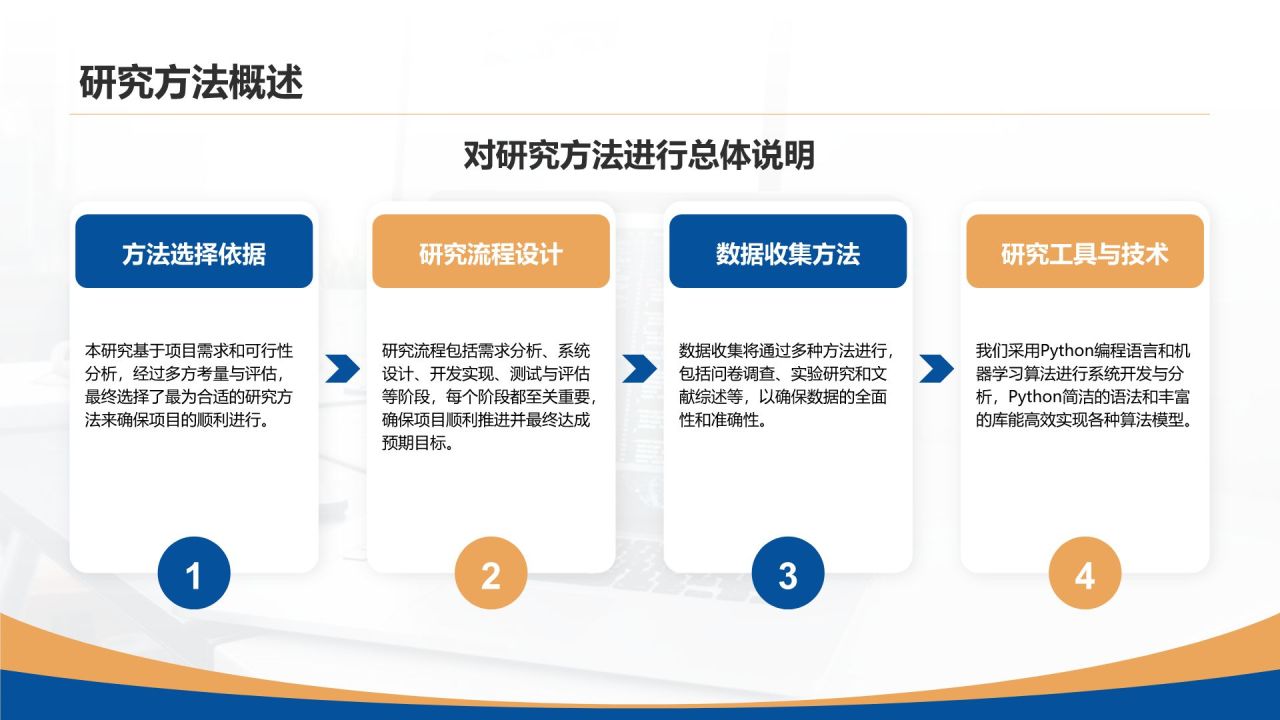 研究方法概述

对研究方法进行总体说明

方法选择依据

本研究基于项目需求和可行性分析，经过多方考量与评估，最终选择了最为合适的研究方法来确保项目的顺利进行。

1

研究流程设计

研究流程包括需求分析、系统设计、开发实现、测试与评估等阶段，每个阶段都至关重要，确保项目顺利推进并最终达成预期目标。

2

数据收集方法

数据收集将通过多种方法进行，包括问卷调查、实验研究和文献综述等，以确保数据的全面性和准确性。

3

研究工具与技术

我们采用Python编程语言和机器学习算法进行系统开发与分析，Python简洁的语法和丰富的库能高效实现各种算法模型。

4